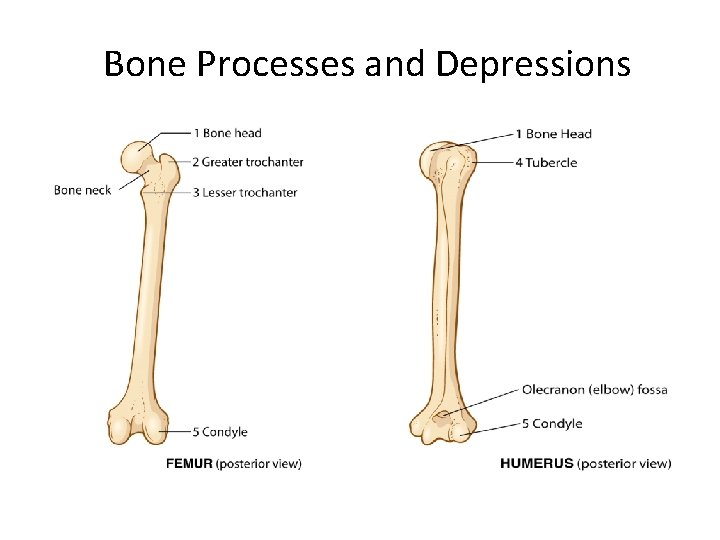 Bone Processes and Depressions

1 Bone head
2 Greater trochanter
Bone neck
3 Lesser trochanter
5 Condyle
FEMUR (posterior view)

1 Bone Head
4 Tubercle
Olecranon (elbow) fossa
5 Condyle
HUMERUS (posterior view)